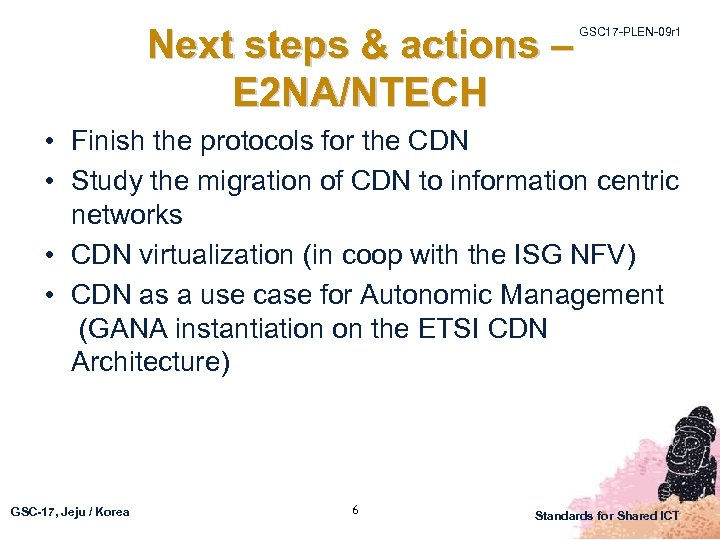 GSC17-PLEN-09r1

Next steps & actions – E2NA/NTECH

• Finish the protocols for the CDN
• Study the migration of CDN to information centric networks
• CDN virtualization (in coop with the ISG NFV)
• CDN as a use case for Autonomic Management (GANA instantiation on the ETSI CDN Architecture)

GSC-17, Jeju / Korea

6

Standards for Shared ICT